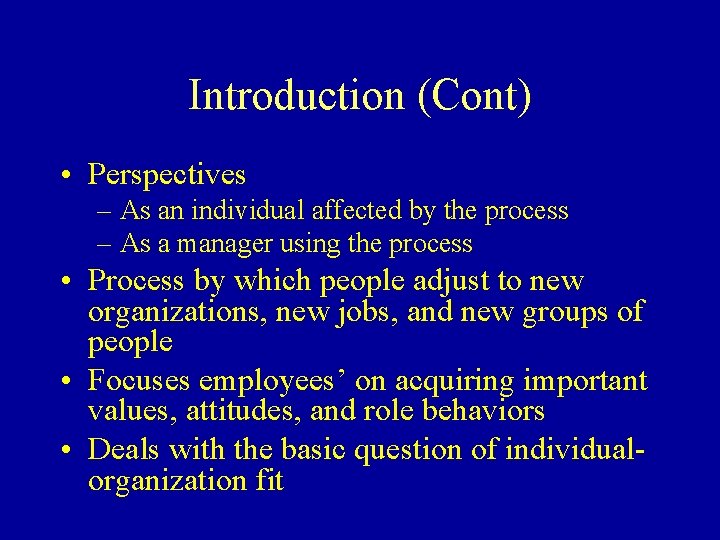 Introduction (Cont)

• Perspectives
– As an individual affected by the process
– As a manager using the process
• Process by which people adjust to new organizations, new jobs, and new groups of people
• Focuses employees’ on acquiring important values, attitudes, and role behaviors
• Deals with the basic question of individual-organization fit